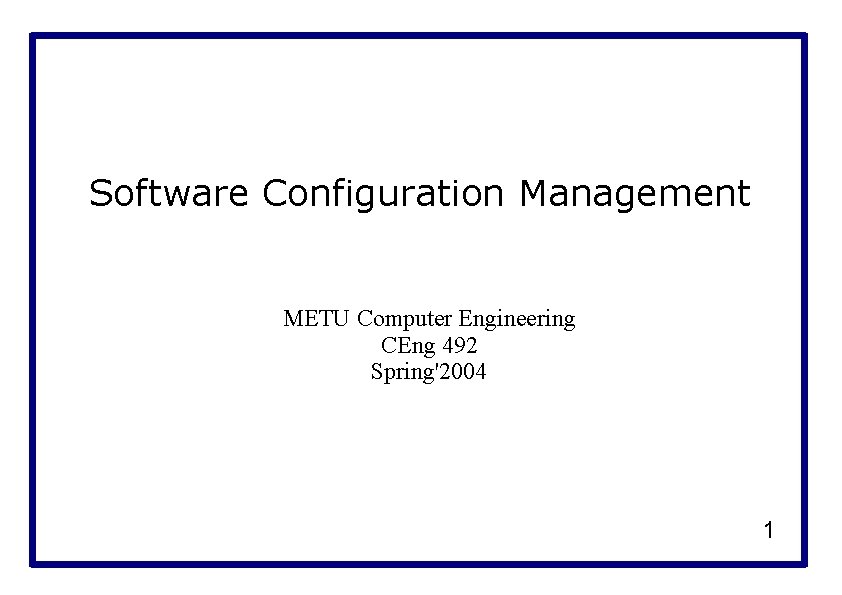 Software Configuration Management

METU Computer Engineering
CEng 492
Spring'2004

1